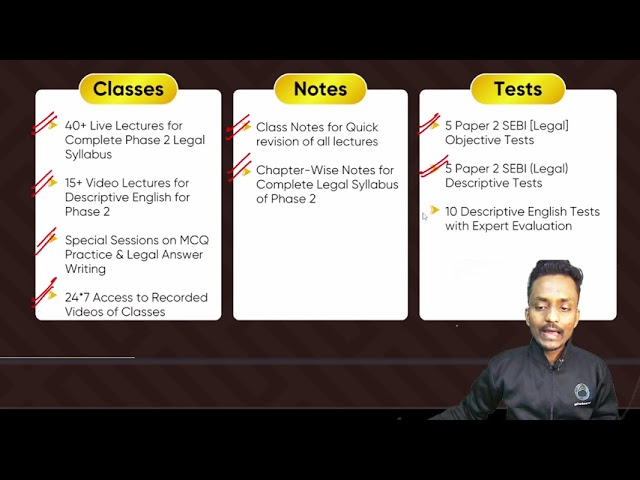 Classes

40+ Live Lectures for Complete Phase 2 Legal Syllabus

15+ Video Lectures for Descriptive English for Phase 2

Special Sessions on MCQ Practice & Legal Answer Writing

24*7 Access to Recorded Videos of Classes

Notes

Class Notes for Quick revision of all lectures

Chapter-Wise Notes for Complete Legal Syllabus of Phase 2

Tests

5 Paper 2 SEBI [Legal] Objective Tests

5 Paper 2 SEBI (Legal) Descriptive Tests

10 Descriptive English Tests with Expert Evaluation